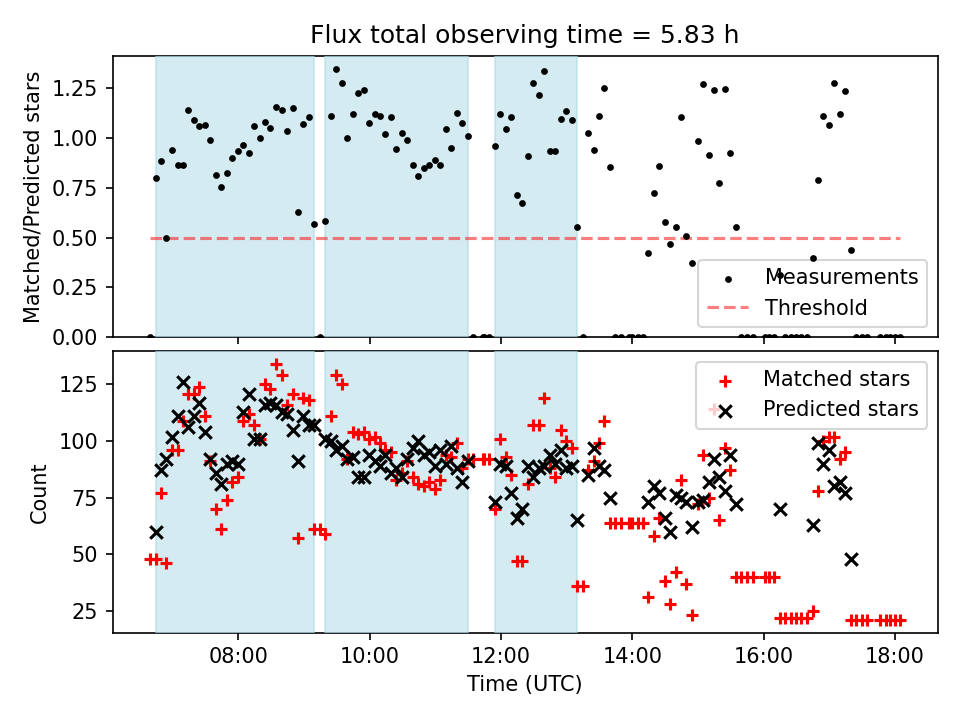 Flux total observing time = 5.83 h

Matched/Predicted stars

1.25
1.00
0.75
0.50
0.25
0.00

Measurements
Threshold

Count

125
100
75
50
25

Matched stars
Predicted stars

08:00
10:00
12:00
14:00
16:00
18:00

Time (UTC)